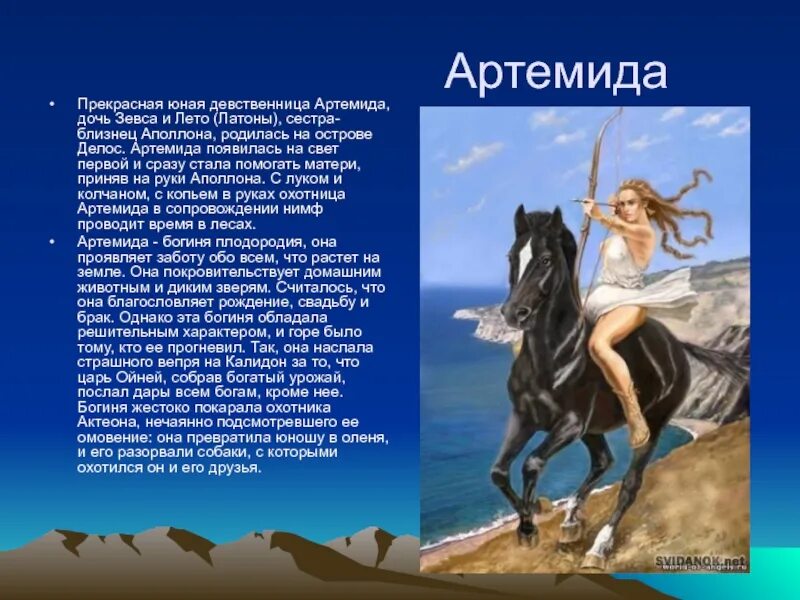 Артемида

• Прекрасная юная девственница Артемида, дочь Зевса и Лето (Латоны), сестра-близнец Аполлона, родилась на острове Делос. Артемида появилась на свет первой и сразу стала помогать матери, приняв на руки Аполлона. С луком и колчаном, с копьем в руках охотница Артемида в сопровождении нимф проводит время в лесах.

• Артемида - богиня плодородия, она проявляет заботу обо всем, что растет на земле. Она покровительствует домашним животным и диким зверям. Считалось, что она благословляет рождение, свадьбу и брак. Однако эта богиня обладала решительным характером, и горе было тому, кто ее прогневил. Так, она наслала страшного вепря на Калидон за то, что царь Ойней, собрав богатый урожай, послал дары всем богам, кроме нее. Богиня жестоко покарала охотника Актеона, нечаянно подсмотревшего ее омовение: она превратила юношу в оленя, и его разорвали собаки, с которыми охотился он и его друзья.

SVIDANOK.net